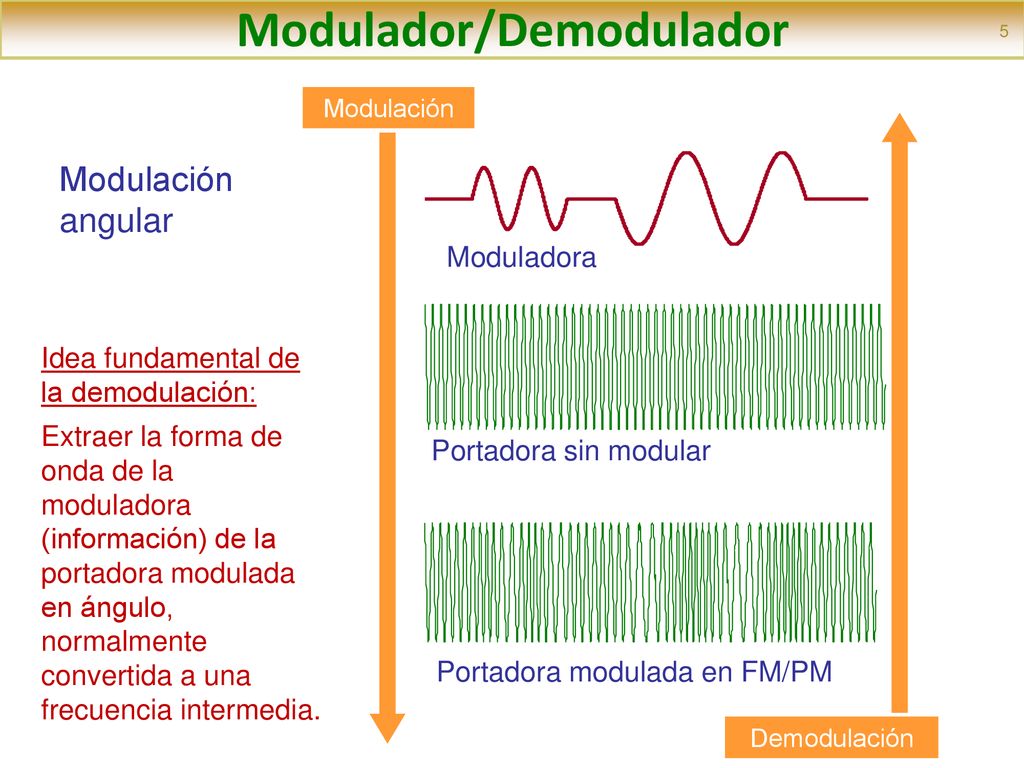 Modulador/Demodulador

5

Modulación

Modulación angular

Moduladora

Idea fundamental de la demodulación:

Extraer la forma de onda de la moduladora (información) de la portadora modulada en ángulo, normalmente convertida a una frecuencia intermedia.

Portadora sin modular

Portadora modulada en FM/PM

Demodulación